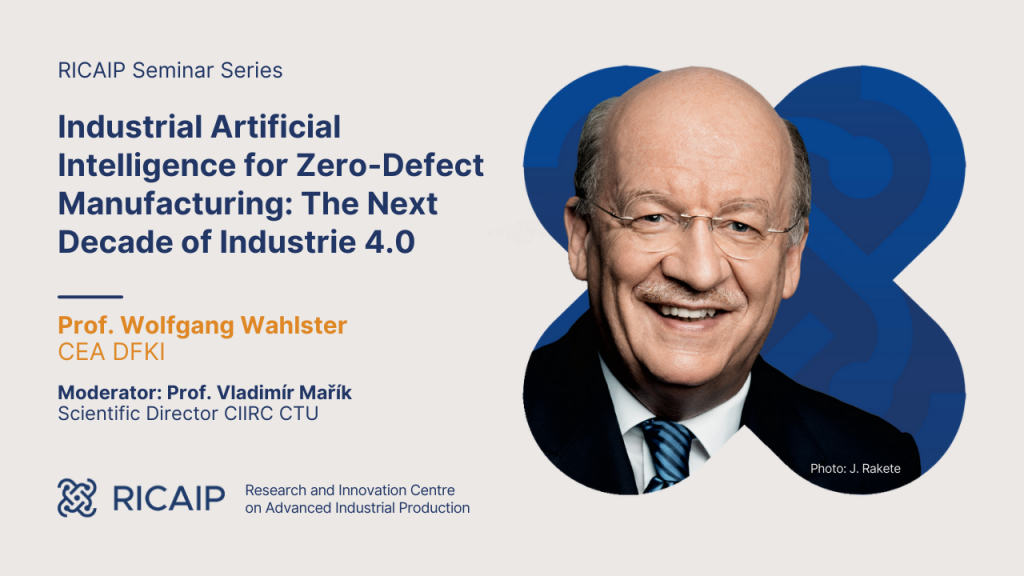 RICAIP Seminar Series

Industrial Artificial Intelligence for Zero-Defect Manufacturing: The Next Decade of Industrie 4.0

Prof. Wolfgang Wahlster
CEA DFKI

Moderator: Prof. Vladimír Mařík
Scientific Director CIIRC CTU

RICAIP Research and Innovation Centre on Advanced Industrial Production

Photo: J. Rakete